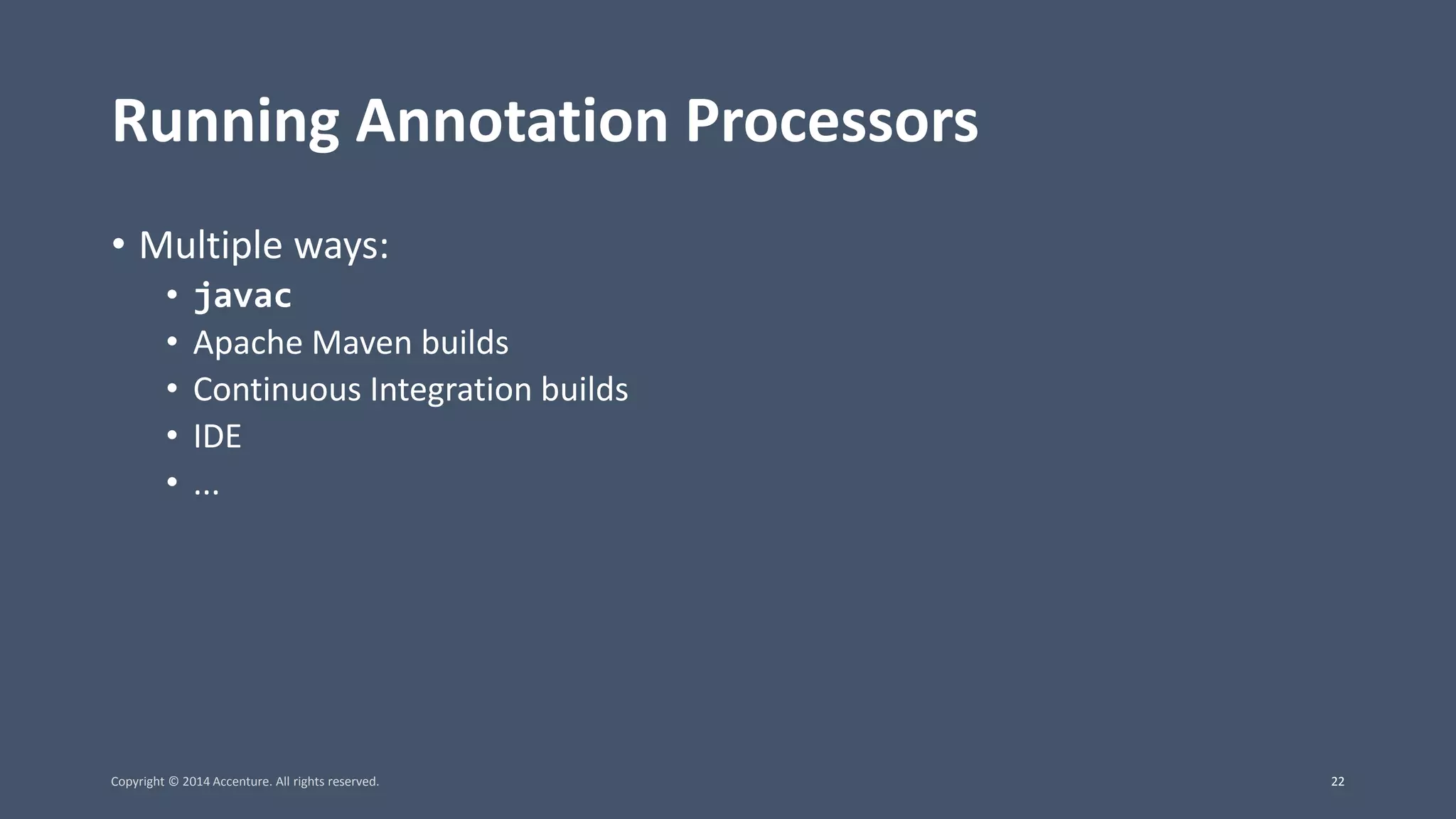 Running Annotation Processors

• Multiple ways:
  • javac
  • Apache Maven builds
  • Continuous Integration builds
  • IDE
  • ...

Copyright © 2014 Accenture. All rights reserved.

22